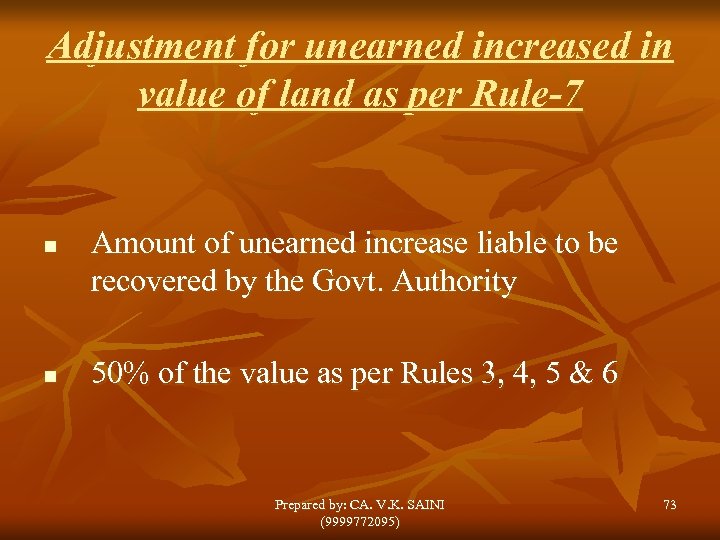 Adjustment for unearned increased in value of land as per Rule-7

- Amount of unearned increase liable to be recovered by the Govt. Authority

- 50% of the value as per Rules 3, 4, 5 & 6

Prepared by: CA. V.K. SAINI (9999772095)

73